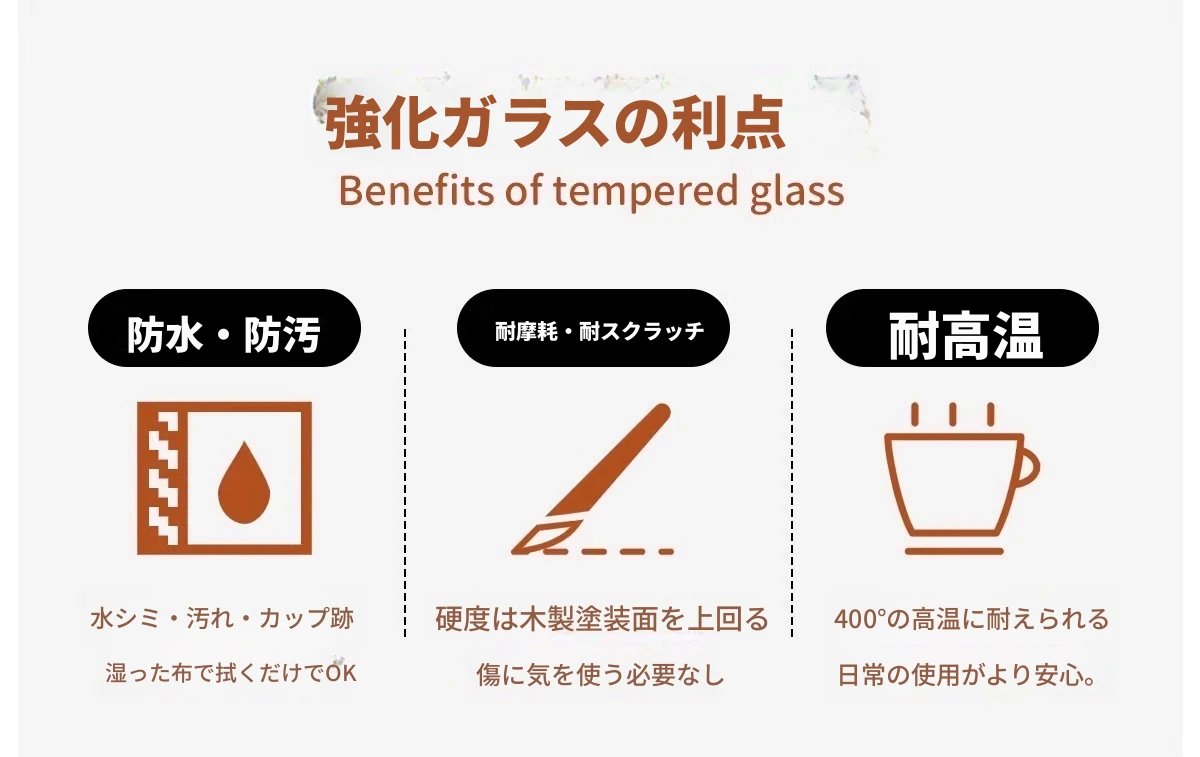 強化ガラスの利点
Benefits of tempered glass

防水・防汚

水シミ・汚れ・カップ跡

湿った布で拭くだけでOK

耐摩耗・耐スクラッチ

硬度は木製塗装面を上回る

傷に気を使う必要なし

耐高温

400°の高温に耐えられる

日常の使用がより安心。